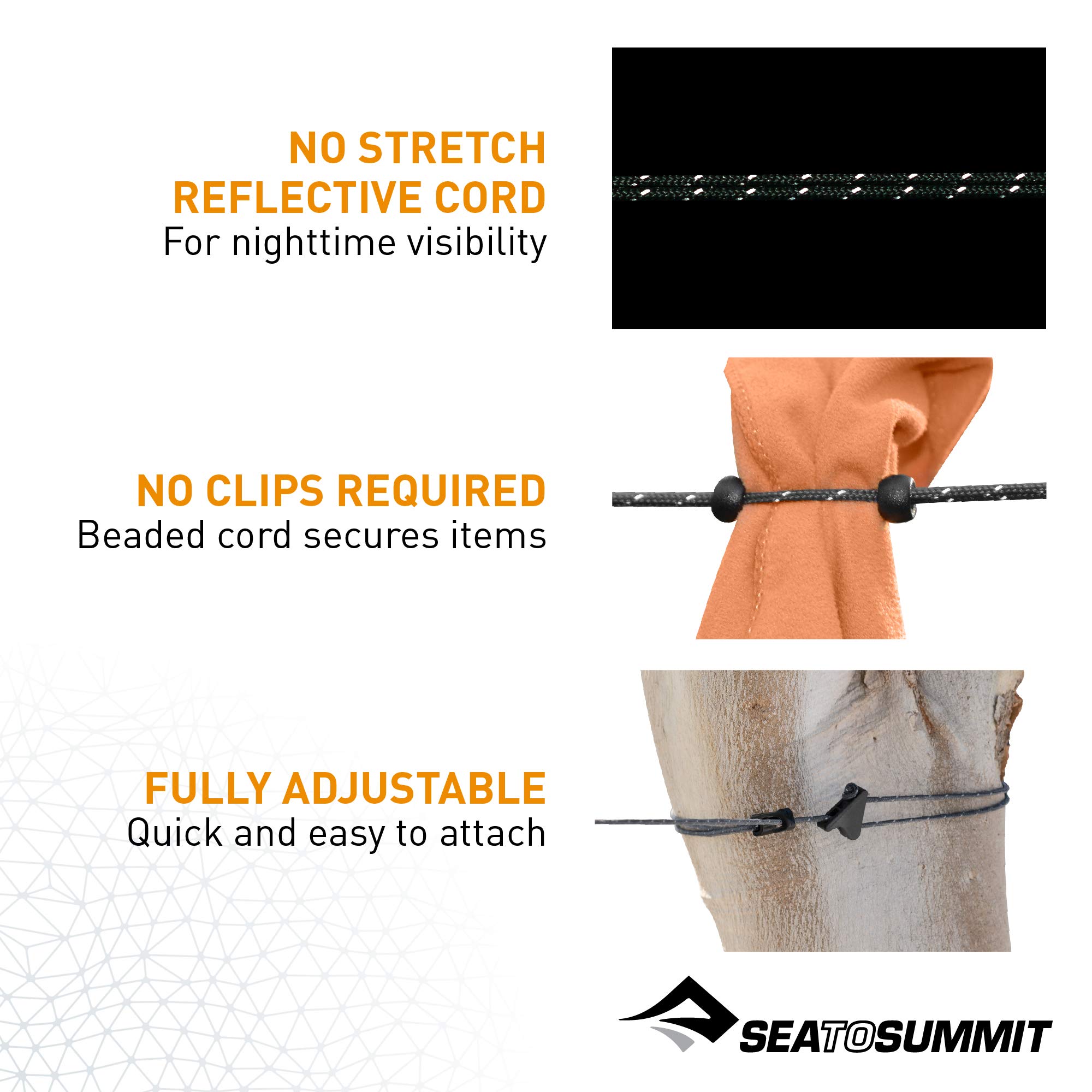 NO STRETCH REFLECTIVE CORD
For nighttime visibility

NO CLIPS REQUIRED
Beaded cord secures items

FULLY ADJUSTABLE
Quick and easy to attach

SEATOSUMMIT